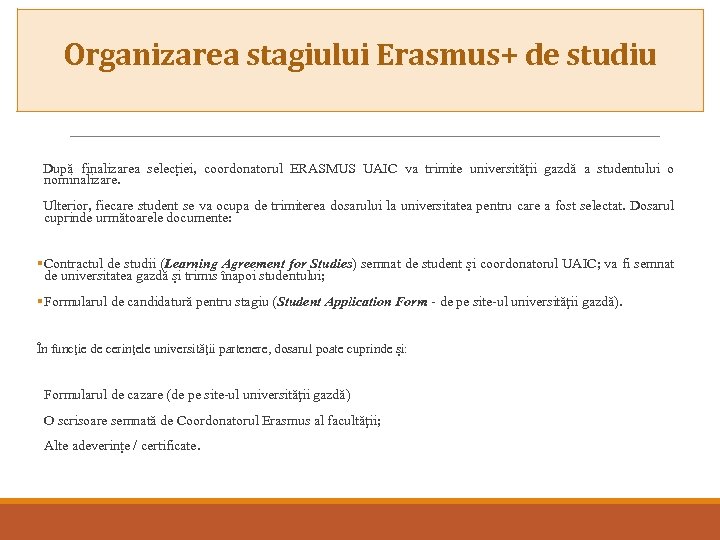 Organizarea stagiului Erasmus+ de studiu

După finalizarea selecției, coordonatorul ERASMUS UAIC va trimite universității gazdă a studentului o nominalizare.

Ulterior, fiecare student se va ocupa de trimiterea dosarului la universitatea pentru care a fost selectat. Dosarul cuprinde următoarele documente:

▪Contractul de studii (Learning Agreement for Studies) semnat de student și coordonatorul UAIC; va fi semnat de universitatea gazdă și trimis înapoi studentului;

▪Formularul de candidatură pentru stagiu (Student Application Form - de pe site-ul universității gazdă).

În funcție de cerințele universității partenere, dosarul poate cuprinde și:

Formularul de cazare (de pe site-ul universității gazdă)

O scrisoare semnată de Coordonatorul Erasmus al facultății;

Alte adeverințe / certificate.